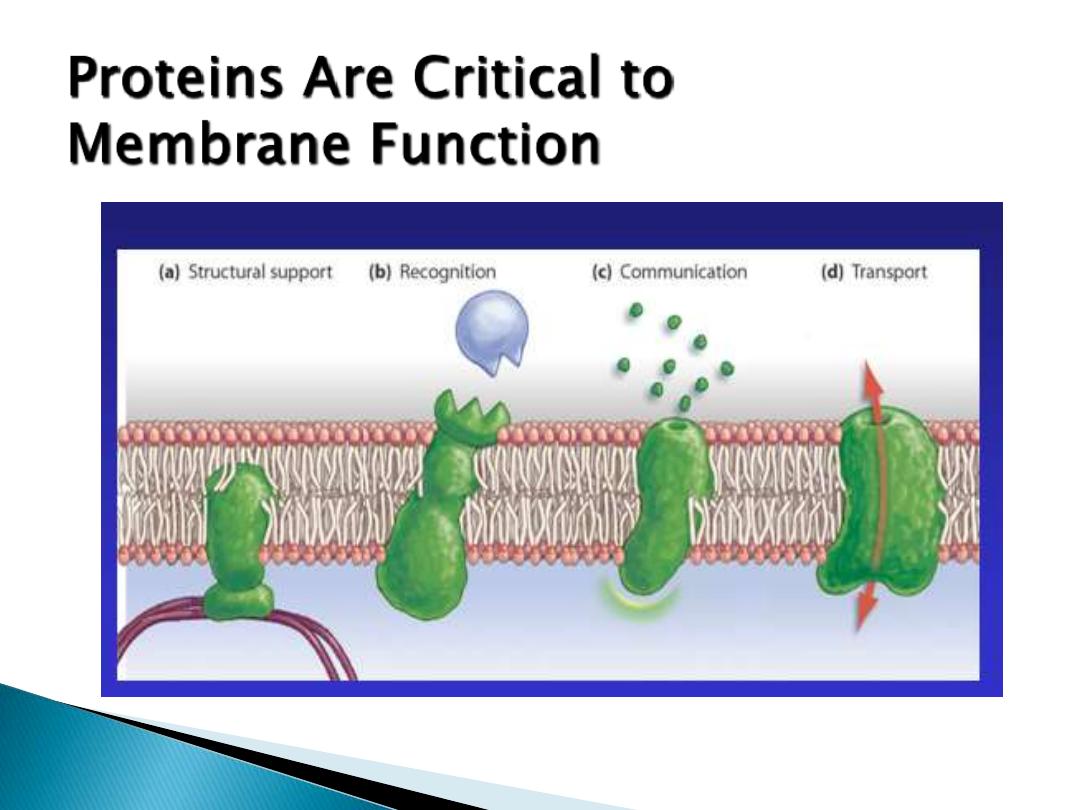 Proteins Are Critical to Membrane Function

(a) Structural support (b) Recognition (c) Communication (d) Transport